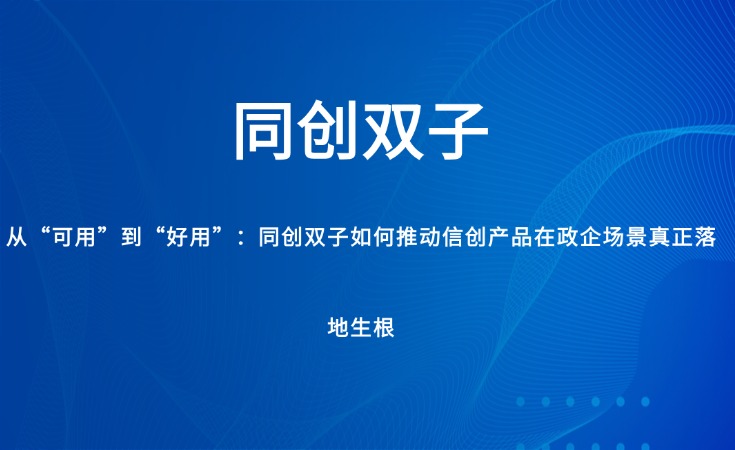 同创双子

从“可用”到“好用”：同创双子如何推动信创产品在政企场景真正落地生根